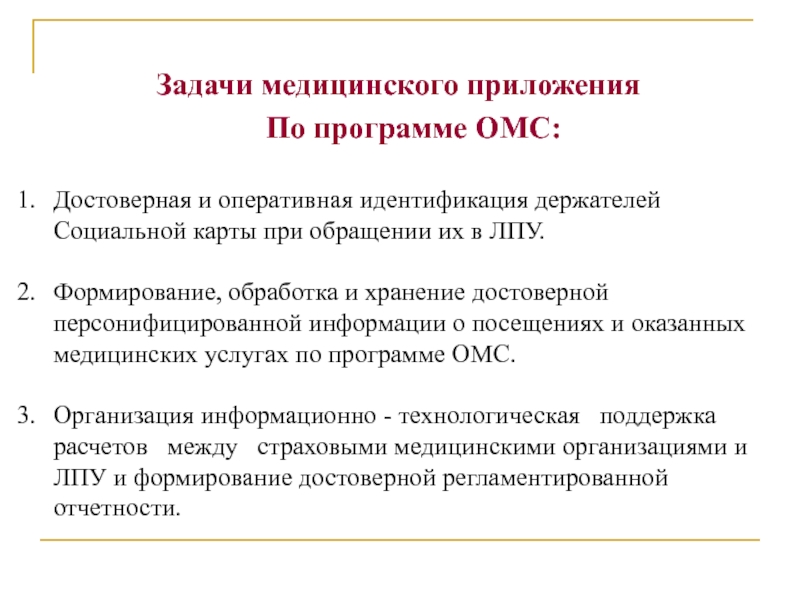 Задачи медицинского приложения
По программе ОМС:

1. Достоверная и оперативная идентификация держателей Социальной карты при обращении их в ЛПУ.

2. Формирование, обработка и хранение достоверной персонифицированной информации о посещениях и оказанных медицинских услугах по программе ОМС.

3. Организация информационно - технологическая поддержка расчетов между страховыми медицинскими организациями и ЛПУ и формирование достоверной регламентированной отчетности.